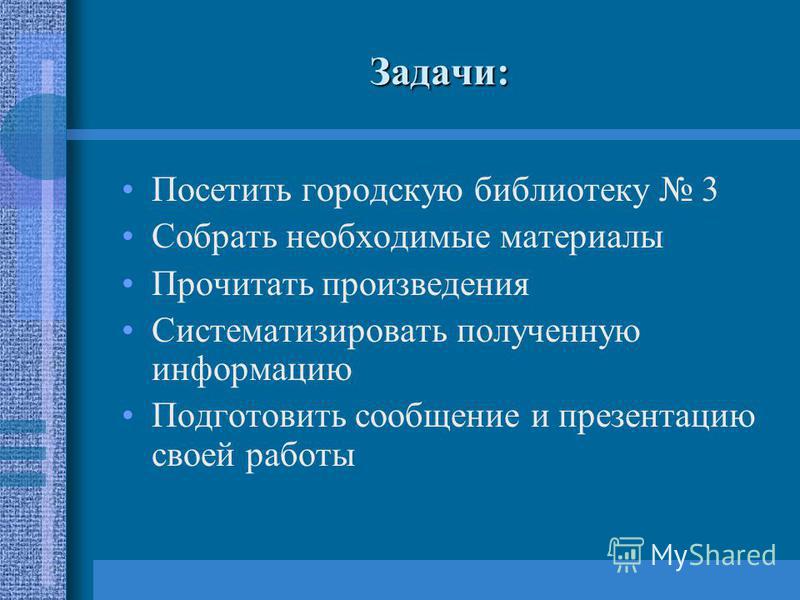 Задачи:

• Посетить городскую библиотеку № 3
• Собрать необходимые материалы
• Прочитать произведения
• Систематизировать полученную информацию
• Подготовить сообщение и презентацию своей работы

MyShared